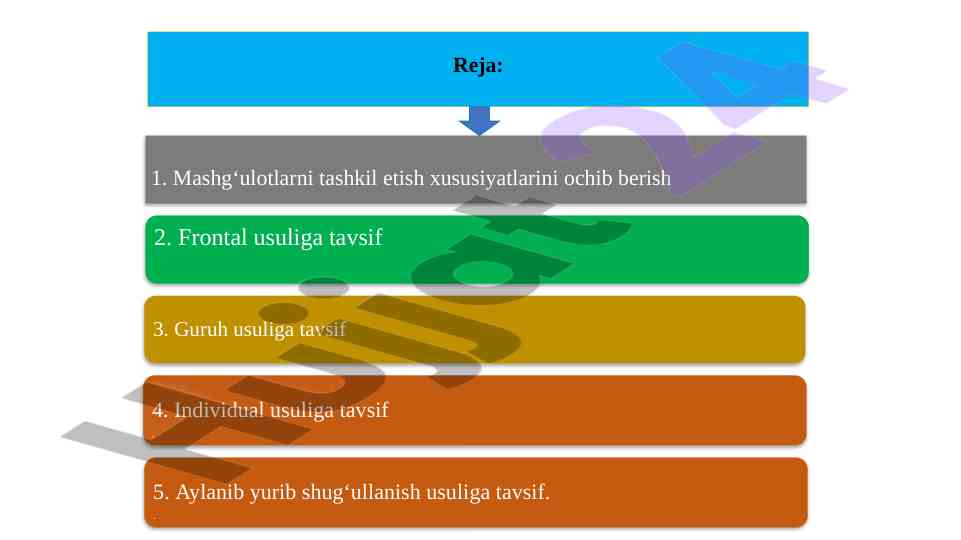 Reja:

1. Mashg‘ulotlarni tashkil etish xususiyatlarini ochib berish

2. Frontal usuliga tavsif

3. Guruh usuliga tavsif

4. Individual usuliga tavsif

5. Aylanib yurib shug‘ullanish usuliga tavsif.

Hujjat24